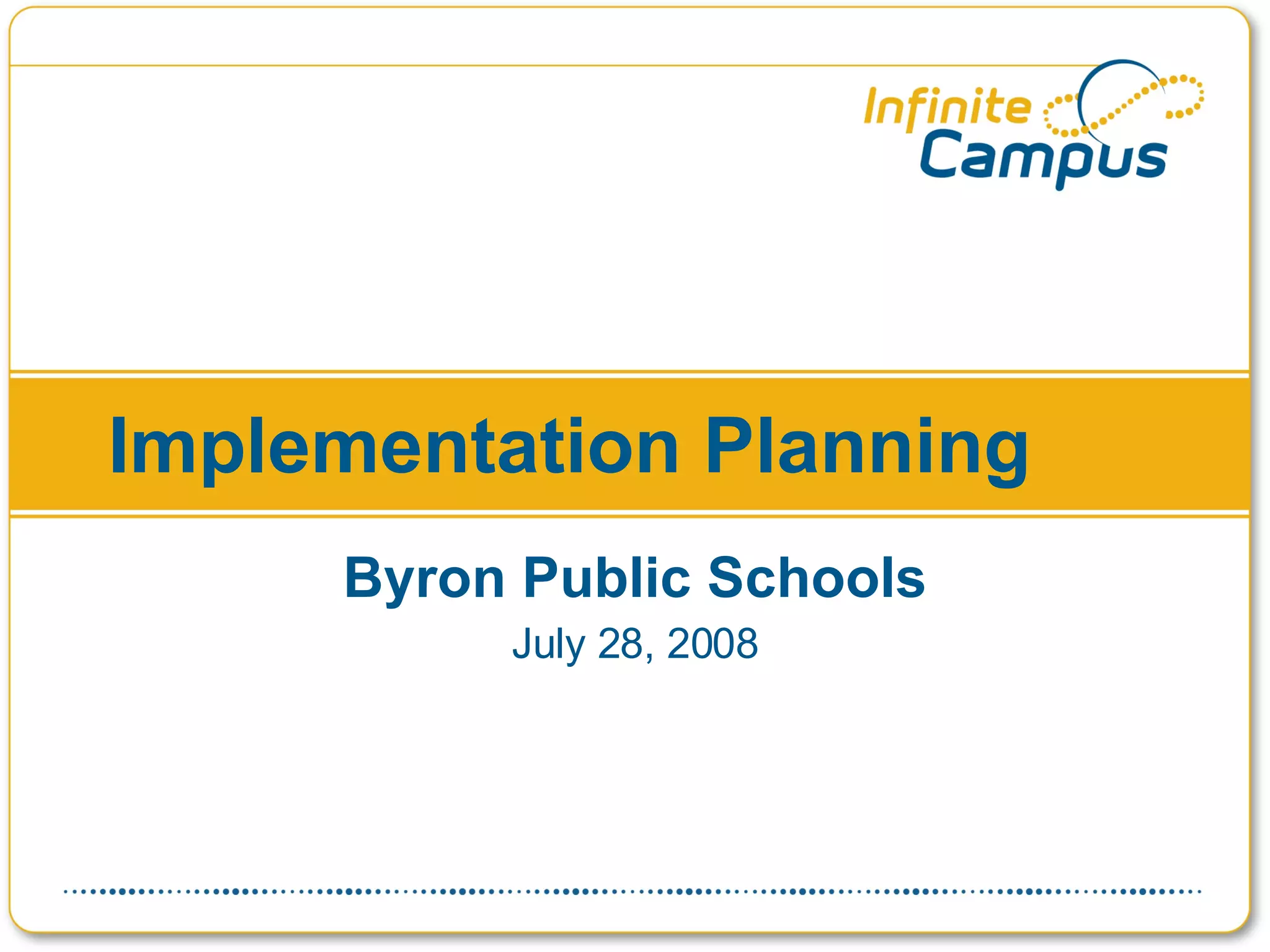 Infinite Campus

Implementation Planning

Byron Public Schools

July 28, 2008